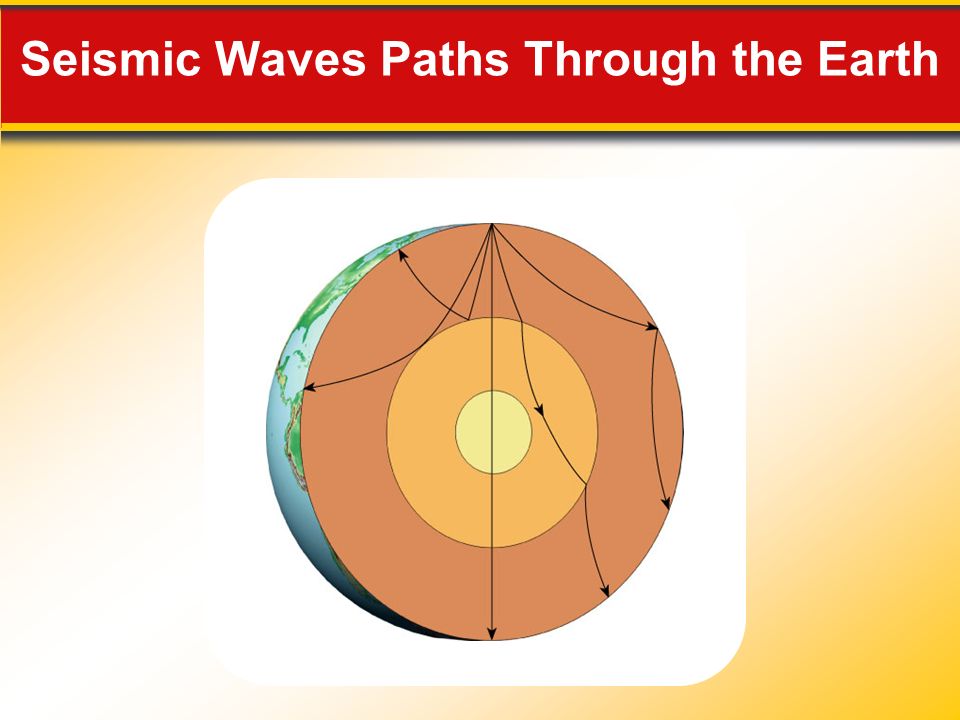 Seismic Waves Paths Through the Earth